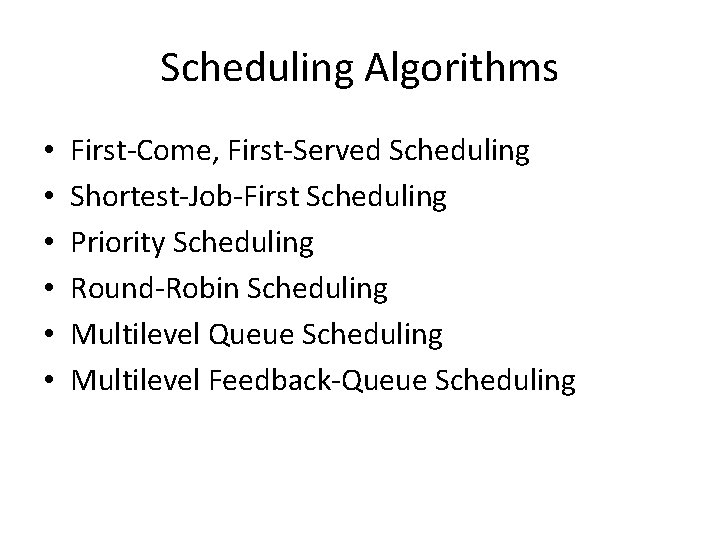 Scheduling Algorithms

• First-Come, First-Served Scheduling
• Shortest-Job-First Scheduling
• Priority Scheduling
• Round-Robin Scheduling
• Multilevel Queue Scheduling
• Multilevel Feedback-Queue Scheduling